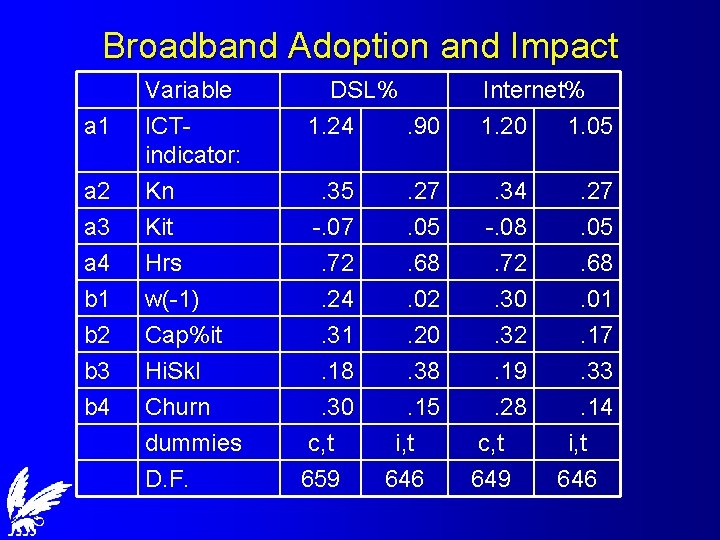 Broadband Adoption and Impact

| | Variable | DSL% | | Internet% | |
|---|---|---|---|---|---|
| a1 | ICT-indicator: | 1.24 | .90 | 1.20 | 1.05 |
| a2 | Kn | .35 | .27 | .34 | .27 |
| a3 | Kit | -.07 | .05 | -.08 | .05 |
| a4 | Hrs | .72 | .68 | .72 | .68 |
| b1 | w(-1) | .24 | .02 | .30 | .01 |
| b2 | Cap%it | .31 | .20 | .32 | .17 |
| b3 | HiSkl | .18 | .38 | .19 | .33 |
| b4 | Churn | .30 | .15 | .28 | .14 |
| | dummies | c,t | i,t | c,t | i,t |
| | D.F. | 659 | 646 | 649 | 646 |